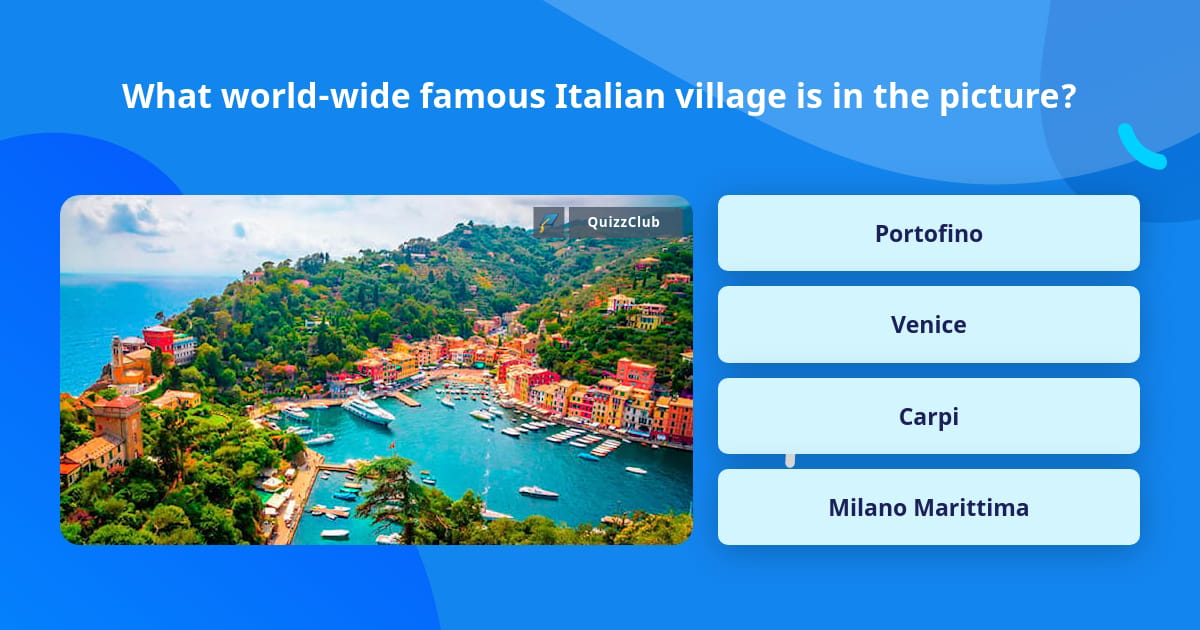 What world-wide famous Italian village is in the picture?

QuizzClub

Portofino

Venice

Carpi

Milano Marittima